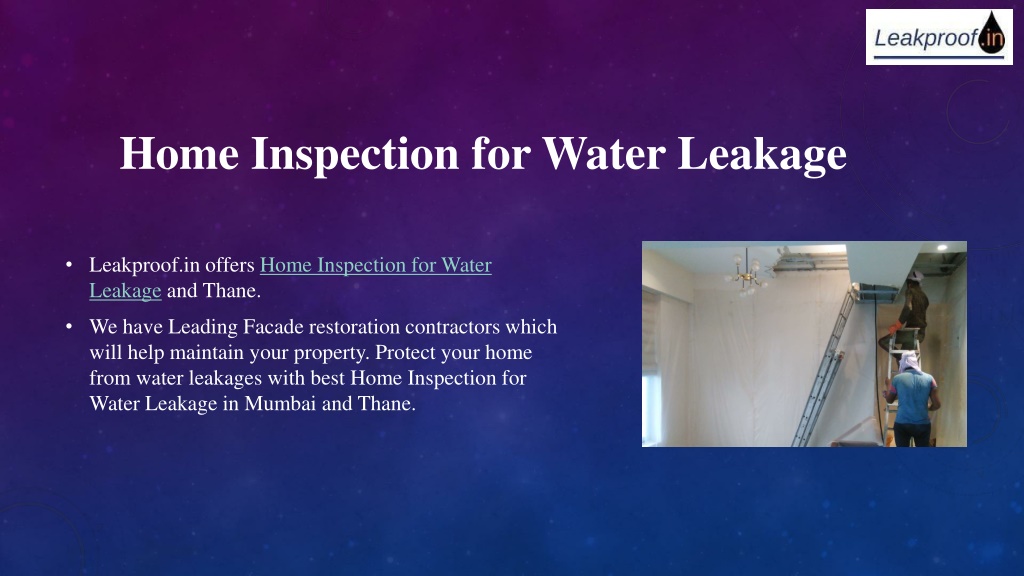 Leakproof.in

Home Inspection for Water Leakage

• Leakproof.in offers Home Inspection for Water Leakage and Thane.

• We have Leading Facade restoration contractors which will help maintain your property. Protect your home from water leakages with best Home Inspection for Water Leakage in Mumbai and Thane.